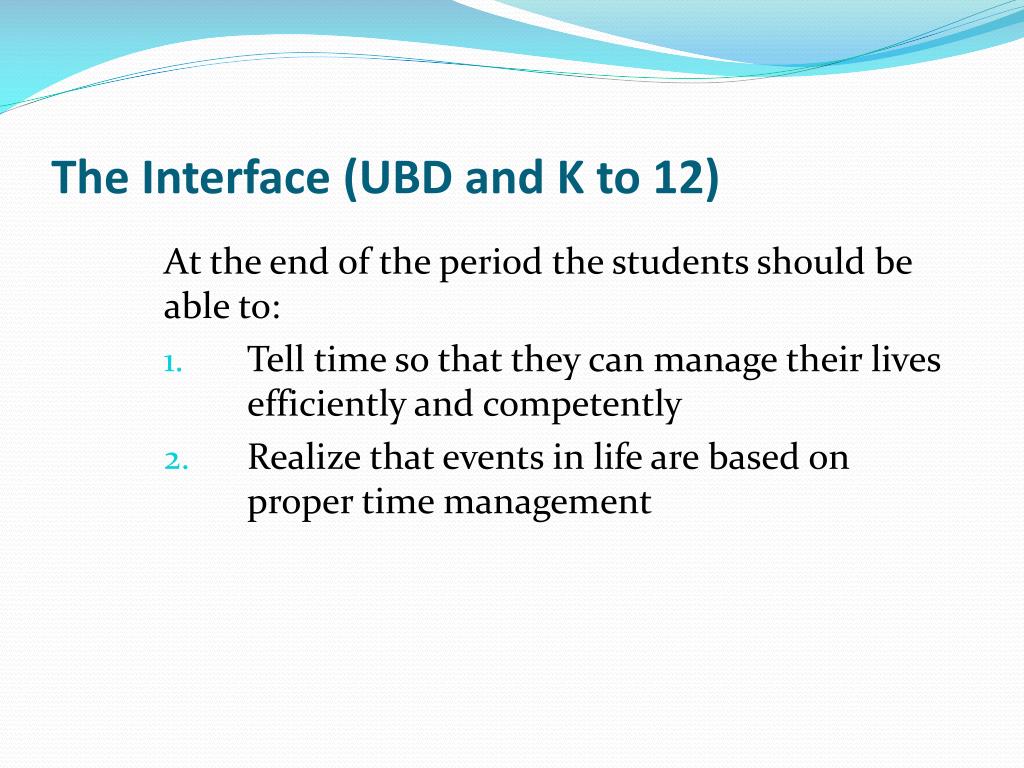 The Interface (UBD and K to 12)

At the end of the period the students should be able to:

1. Tell time so that they can manage their lives efficiently and competently
2. Realize that events in life are based on proper time management